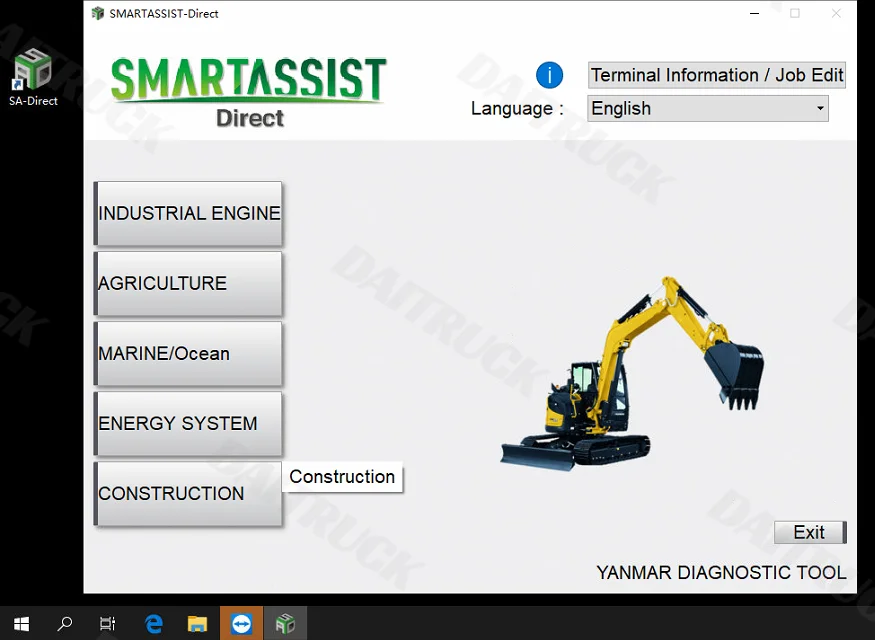 SA-Direct

SMARTASSIST-Direct

SMARTASSIST
Direct

Terminal Information / Job Edit

Language : English

INDUSTRIAL ENGINE

AGRICULTURE

MARINE/Ocean

ENERGY SYSTEM

CONSTRUCTION

Construction

Exit

YANMAR DIAGNOSTIC TOOL

DAITRUCK